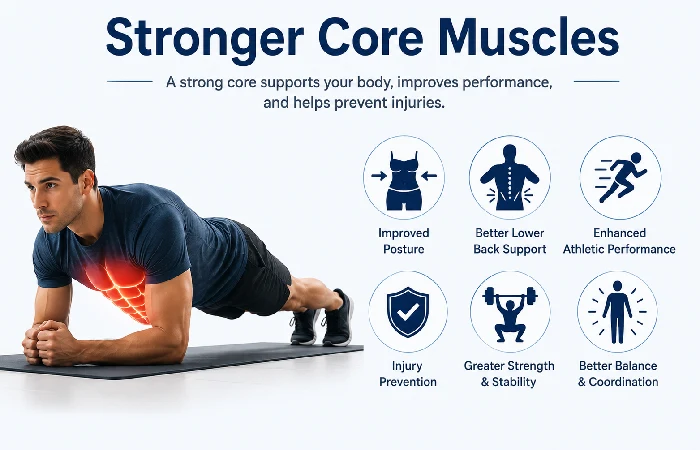 Stronger Core Muscles

A strong core supports your body, improves performance, and helps prevent injuries.

Improved Posture

Better Lower Back Support

Enhanced Athletic Performance

Injury Prevention

Greater Strength & Stability

Better Balance & Coordination